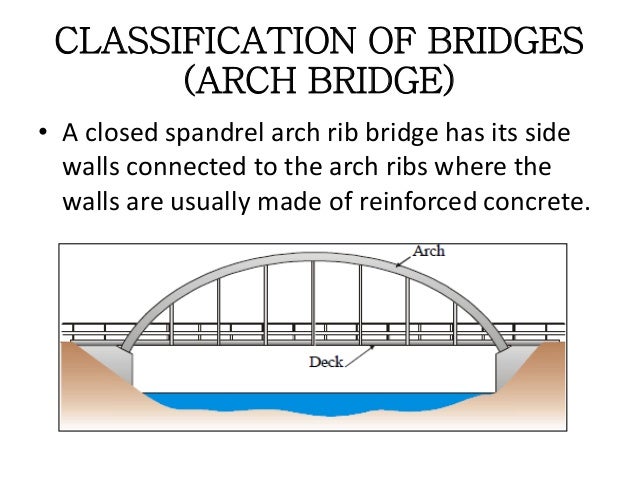 CLASSIFICATION OF BRIDGES (ARCH BRIDGE)

• A closed spandrel arch rib bridge has its side walls connected to the arch ribs where the walls are usually made of reinforced concrete.

Arch

Deck